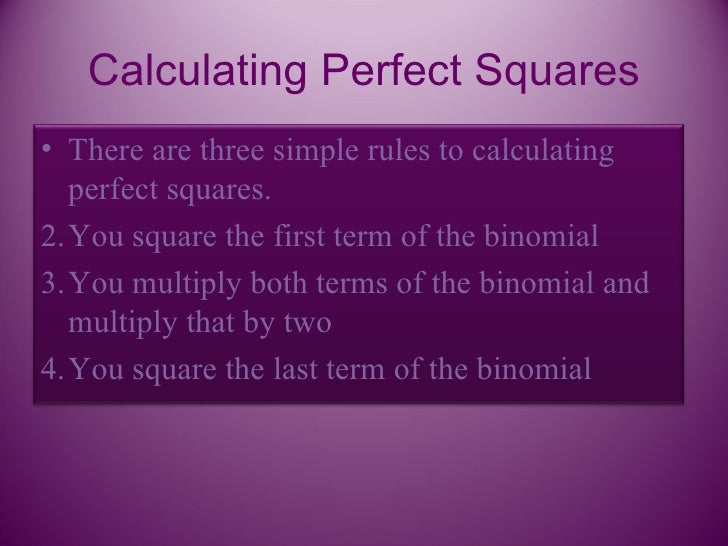 Calculating Perfect Squares

• There are three simple rules to calculating perfect squares.

2. You square the first term of the binomial

3. You multiply both terms of the binomial and multiply that by two

4. You square the last term of the binomial